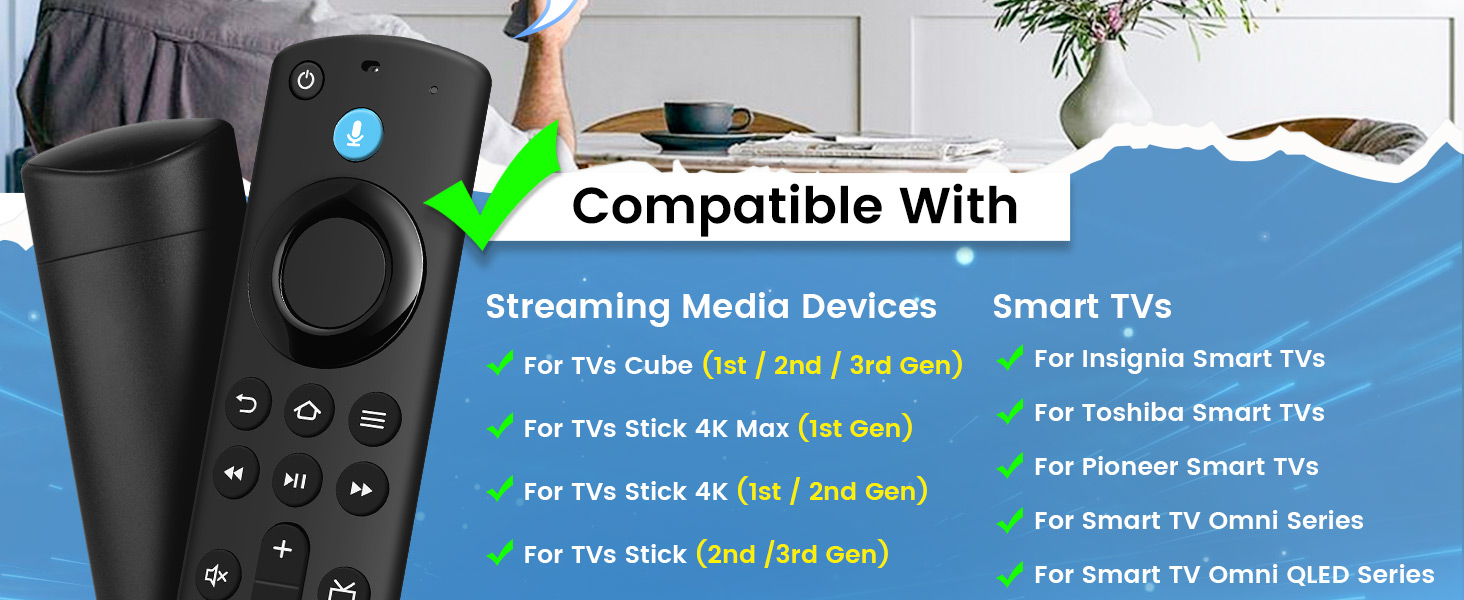 Compatible With

Streaming Media Devices

For TVs Cube (1st / 2nd / 3rd Gen)

For TVs Stick 4K Max (1st Gen)

For TVs Stick 4K (1st / 2nd Gen)

For TVs Stick (2nd /3rd Gen)

Smart TVs

For Insignia Smart TVs

For Toshiba Smart TVs

For Pioneer Smart TVs

For Smart TV Omni Series

For Smart TV Omni QLED Series